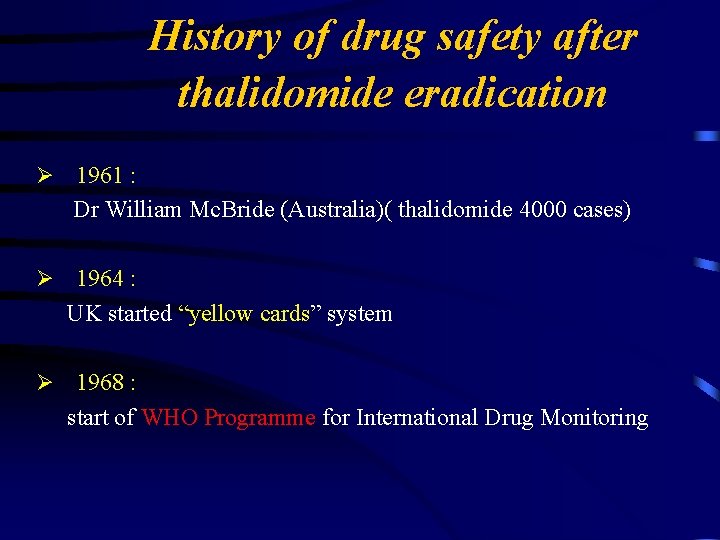 History of drug safety after thalidomide eradication

➢ 1961 :
Dr William McBride (Australia)( thalidomide 4000 cases)

➢ 1964 :
UK started “yellow cards” system

➢ 1968 :
start of WHO Programme for International Drug Monitoring